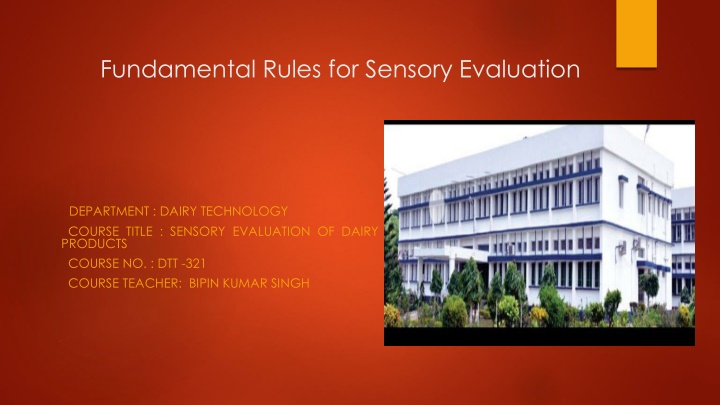 Fundamental Rules for Sensory Evaluation

DEPARTMENT : DAIRY TECHNOLOGY

COURSE TITLE : SENSORY EVALUATION OF DAIRY PRODUCTS

COURSE NO. : DTT -321

COURSE TEACHER: BIPIN KUMAR SINGH